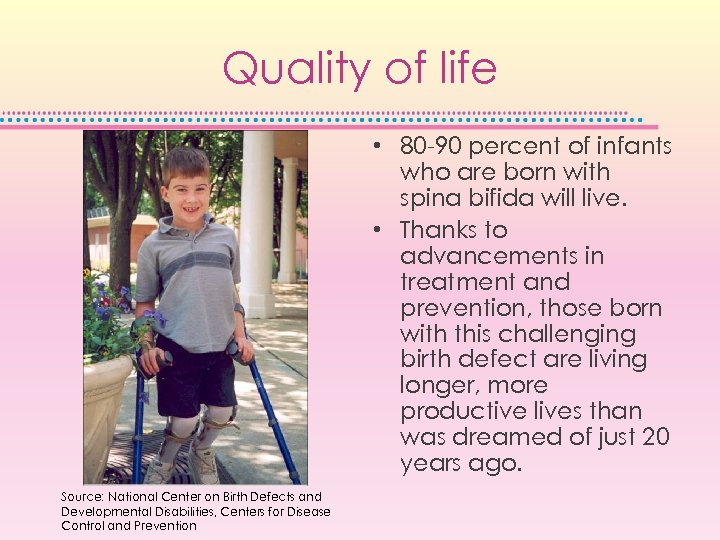 Quality of life

• 80-90 percent of infants who are born with spina bifida will live.

• Thanks to advancements in treatment and prevention, those born with this challenging birth defect are living longer, more productive lives than was dreamed of just 20 years ago.

Source: National Center on Birth Defects and Developmental Disabilities, Centers for Disease Control and Prevention